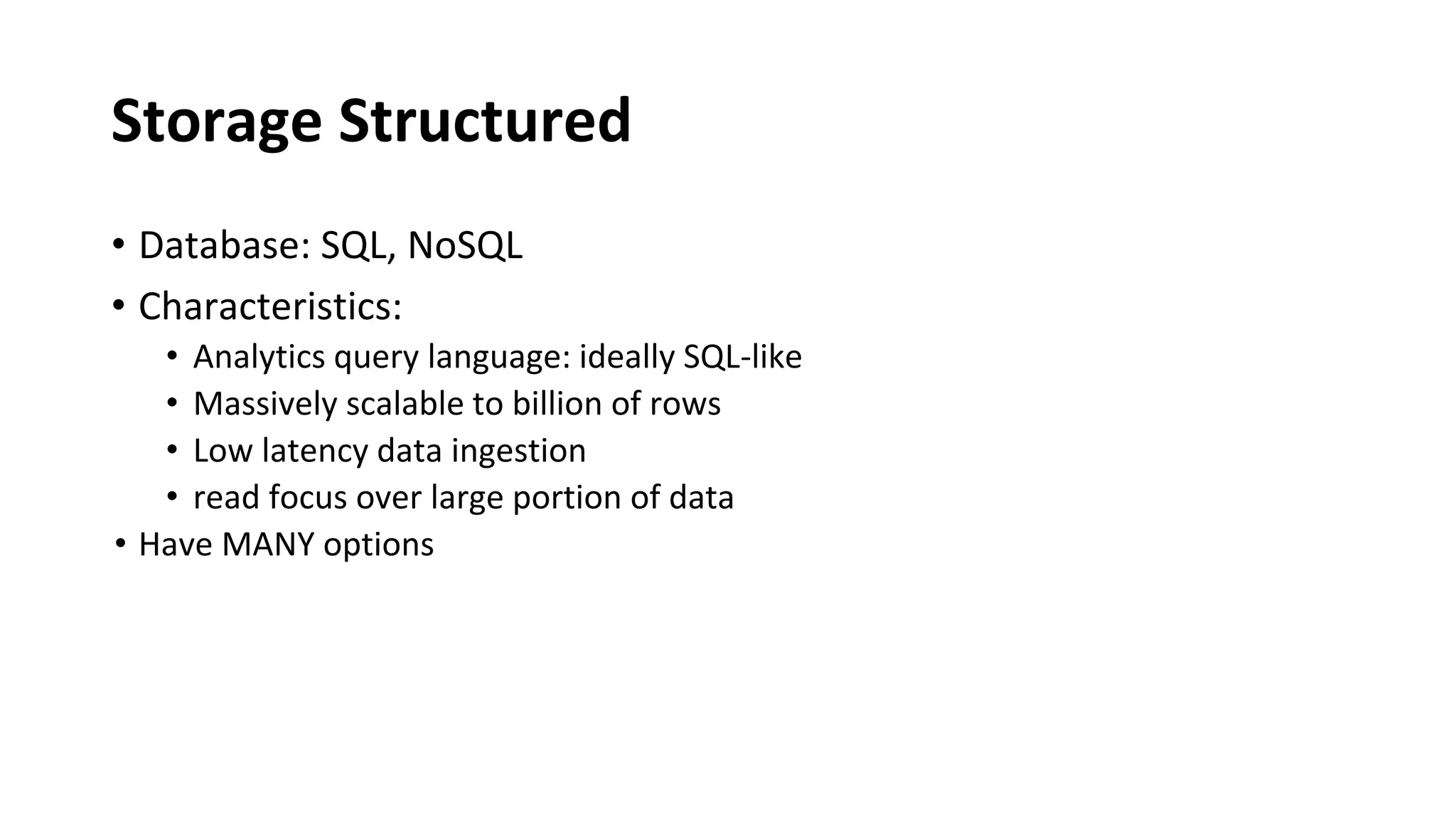 Storage Structured

• Database: SQL, NoSQL
• Characteristics:
  • Analytics query language: ideally SQL-like
  • Massively scalable to billion of rows
  • Low latency data ingestion
  • read focus over large portion of data
• Have MANY options